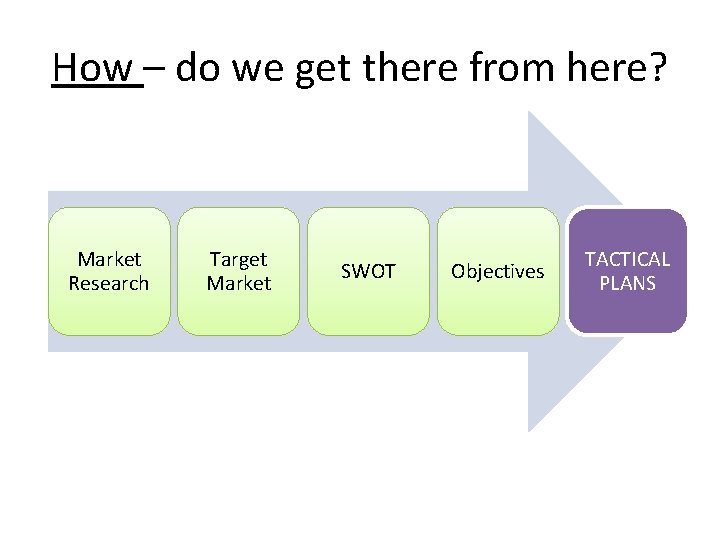 How – do we get there from here?

Market Research

Target Market

SWOT

Objectives

TACTICAL PLANS